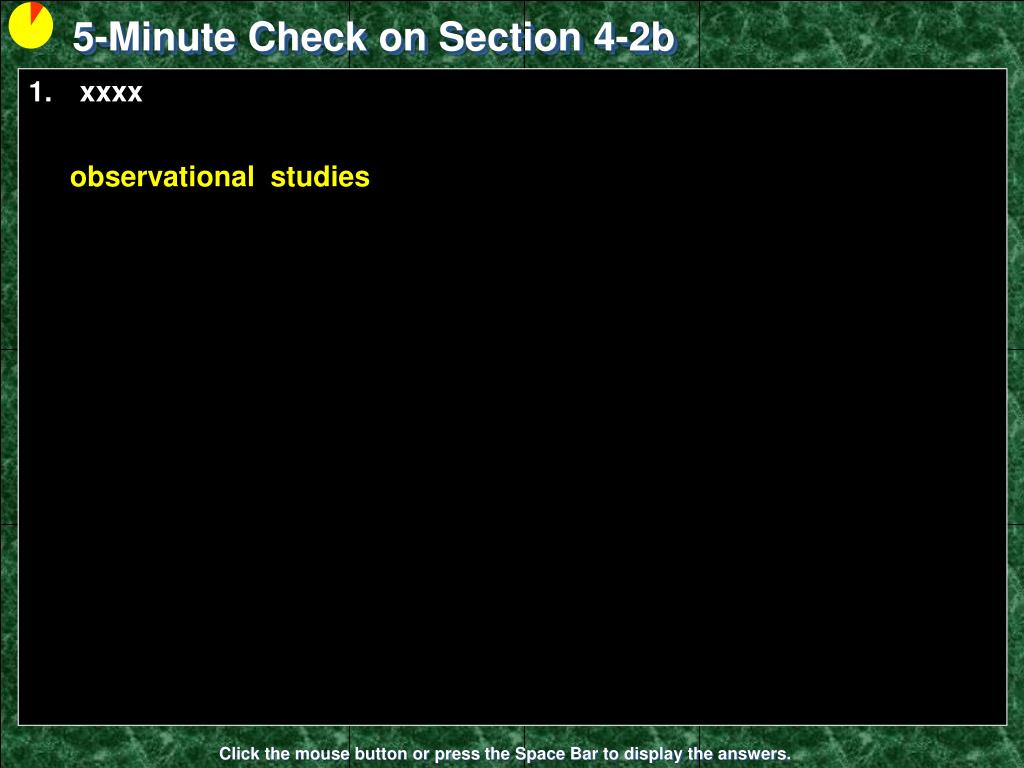 5-Minute Check on Section 4-2b

1. xxxx

observational studies

Click the mouse button or press the Space Bar to display the answers.